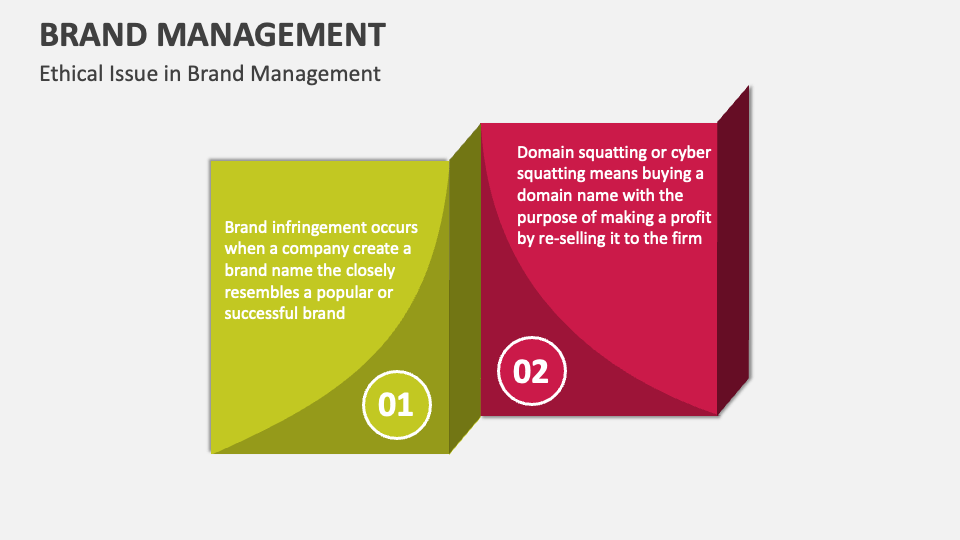 BRAND MANAGEMENT

Ethical Issue in Brand Management

Brand infringement occurs when a company create a brand name the closely resembles a popular or successful brand

01

Domain squatting or cyber squatting means buying a domain name with the purpose of making a profit by re-selling it to the firm

02